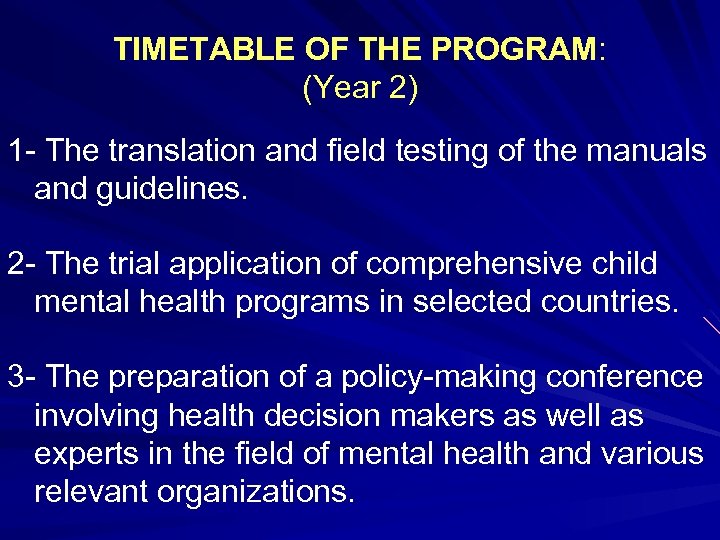 TIMETABLE OF THE PROGRAM:
(Year 2)

1- The translation and field testing of the manuals and guidelines.

2- The trial application of comprehensive child mental health programs in selected countries.

3- The preparation of a policy-making conference involving health decision makers as well as experts in the field of mental health and various relevant organizations.